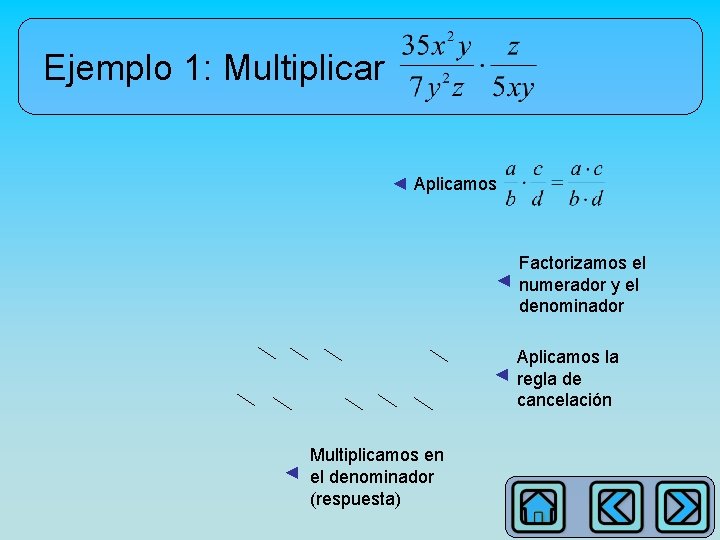 Ejemplo 1: Multiplicar $\frac{35x^2y}{7y^2z} \cdot \frac{z}{5xy}$

Aplicamos $\frac{a}{b} \cdot \frac{c}{d} = \frac{a \cdot c}{b \cdot d}$

Factorizamos el numerador y el denominador

Aplicamos la regla de cancelación

Multiplicamos en el denominador (respuesta)